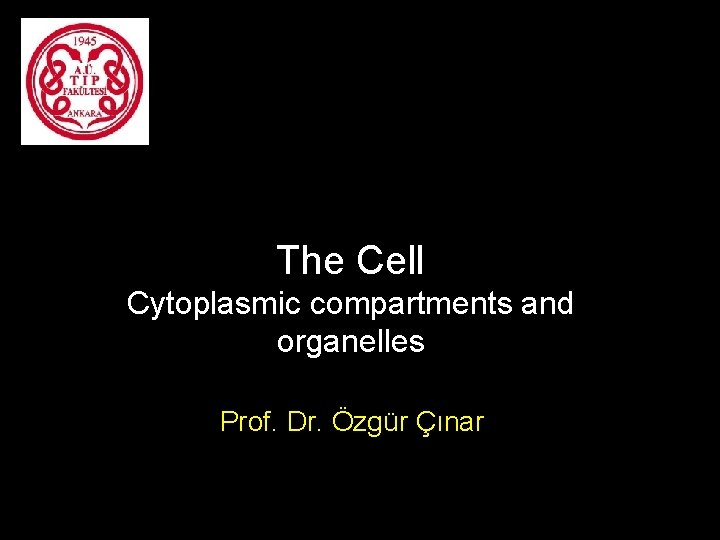 1945
A.Ü.
TIP
FAKÜLTESİ
ANKARA

The Cell
Cytoplasmic compartments and organelles

Prof. Dr. Özgür Çınar